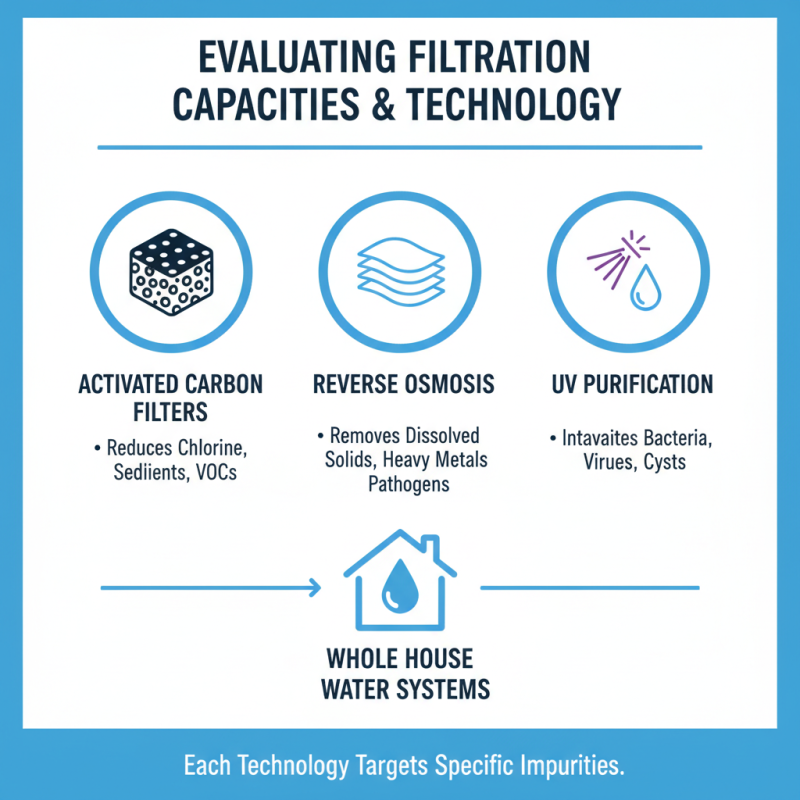 EVALUATING FILTRATION CAPACITIES & TECHNOLOGY

ACTIVATED CARBON FILTERS

• Reduces Chlorine, Sediients, VOCs

REVERSE OSMOSIS

• Removes Dissolved Solids, Heavy Metals Pathogens

UV PURIFICATION

• Intavaites Bacteria, Virues, Cysts

WHOLE HOUSE WATER SYSTEMS

Each Technology Targets Specific Impurities.